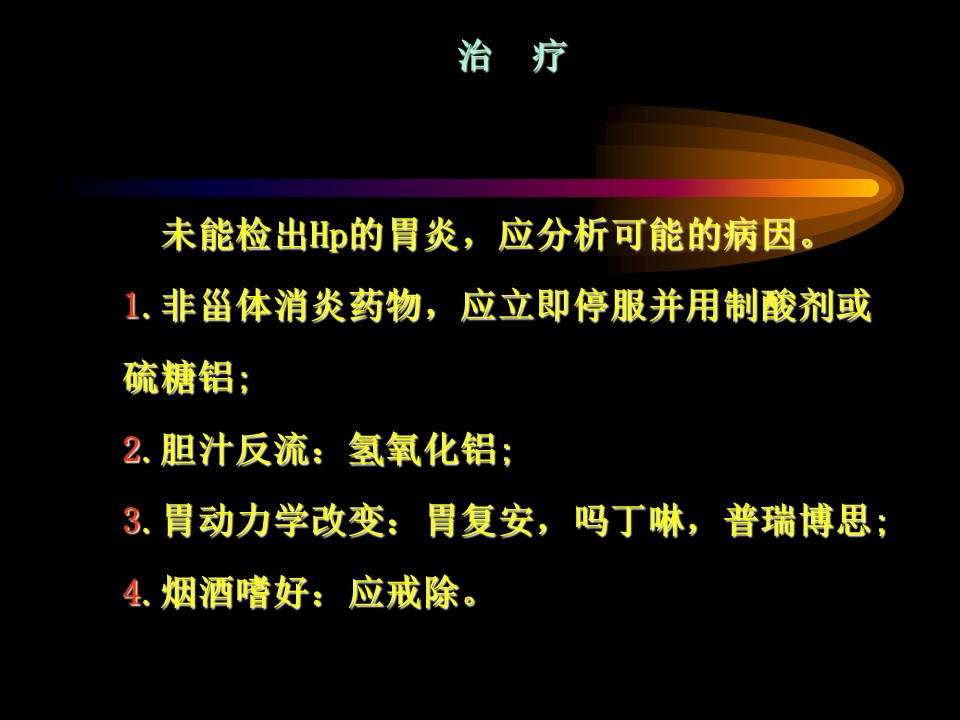 治　疗

未能检出Hp的胃炎，应分析可能的病因。

1.非甾体消炎药物，应立即停服并用制酸剂或硫糖铝;

2.胆汁反流：氢氧化铝;

3.胃动力学改变：胃复安，吗丁啉，普瑞博思;

4.烟酒嗜好：应戒除。